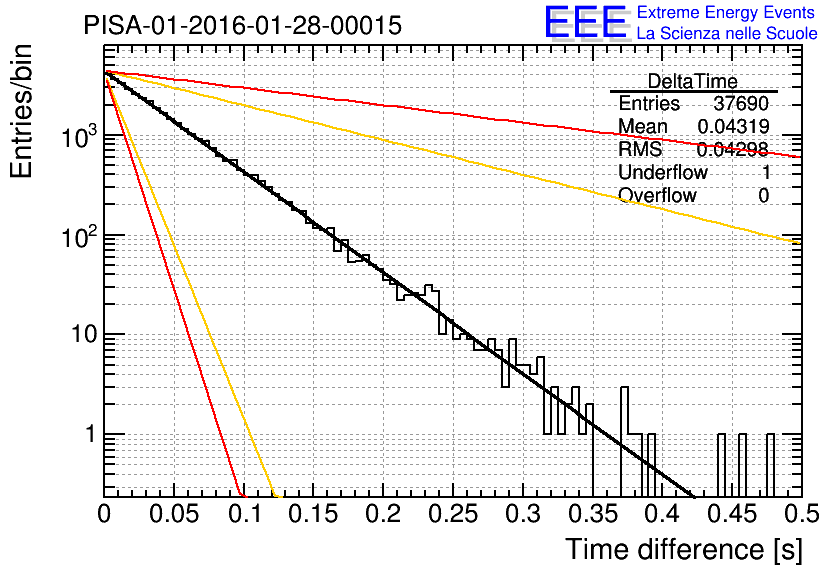 PISA-01-2016-01-28-00015

EEE Extreme Energy Events
La Scienza nelle Scuole

| DeltaTime | |
|---|---|
| Entries | 37690 |
| Mean | 0.04319 |
| RMS | 0.04298 |
| Underflow | 1 |
| Overflow | 0 |

Entries/bin

$10^3$
$10^2$
10
1

0 0.05 0.1 0.15 0.2 0.25 0.3 0.35 0.4 0.45 0.5

Time difference [s]